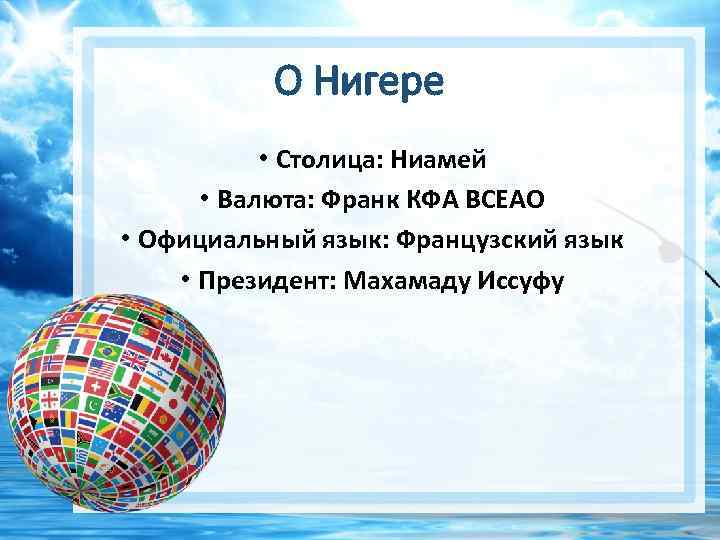 О Нигере

• Столица: Ниамей
• Валюта: Франк КФА ВСЕАО
• Официальный язык: Французский язык
• Президент: Махамаду Иссуфу